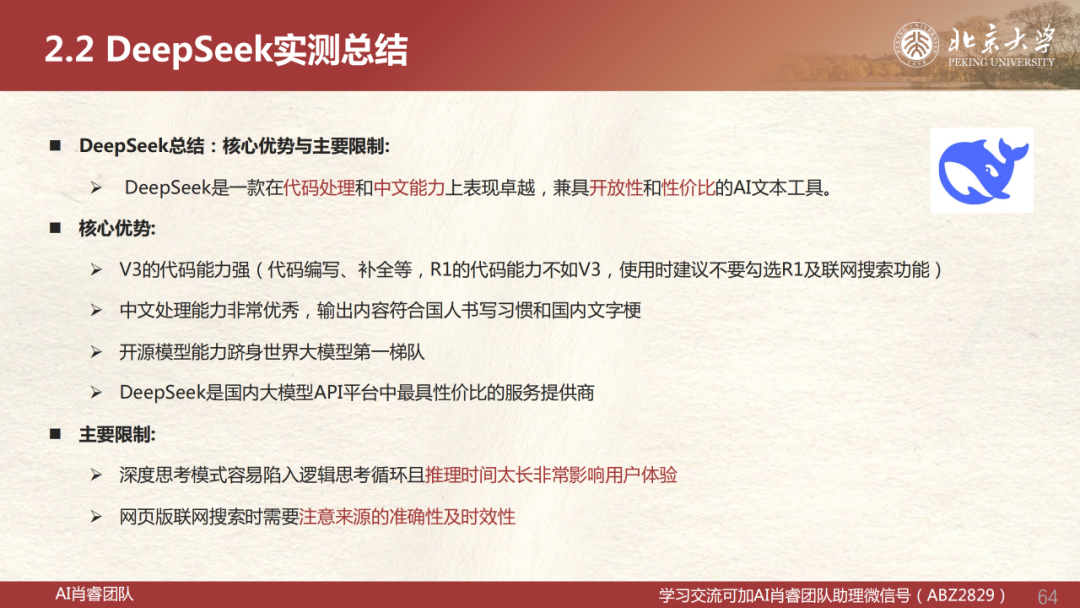 2.2 DeepSeek实测总结

北京大学
PEKING UNIVERSITY

■ DeepSeek总结：核心优势与主要限制:

➢ DeepSeek是一款在代码处理和中文能力上表现卓越，兼具开放性和性价比的AI文本工具。

■ 核心优势:

➢ V3的代码能力强（代码编写、补全等，R1的代码能力不如V3，使用时建议不要勾选R1及联网搜索功能）

➢ 中文处理能力非常优秀，输出内容符合国人书写习惯和国内文字梗

➢ 开源模型能力跻身世界大模型第一梯队

➢ DeepSeek是国内大模型API平台中最具性价比的服务提供商

■ 主要限制:

➢ 深度思考模式容易陷入逻辑思考循环且推理时间太长非常影响用户体验

➢ 网页版联网搜索时需要注意来源的准确性及时效性

AI肖睿团队

学习交流可加AI肖睿团队助理微信号（ABZ2829）

64